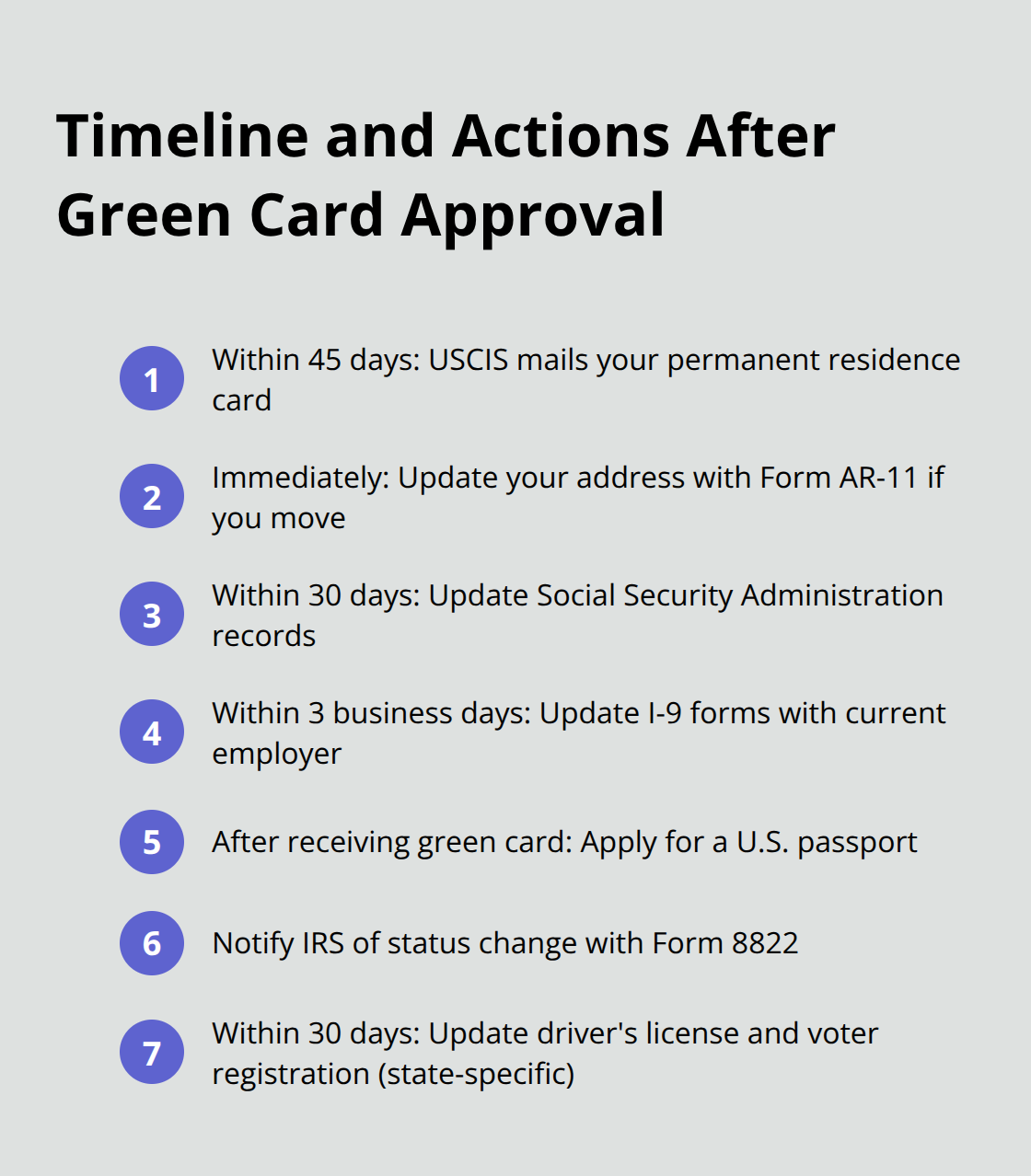 Timeline and Actions After Green Card Approval

1 Within 45 days: USCIS mails your permanent residence card

2 Immediately: Update your address with Form AR-11 if you move

3 Within 30 days: Update Social Security Administration records

4 Within 3 business days: Update I-9 forms with current employer

5 After receiving green card: Apply for a U.S. passport

6 Notify IRS of status change with Form 8822

7 Within 30 days: Update driver's license and voter registration (state-specific)